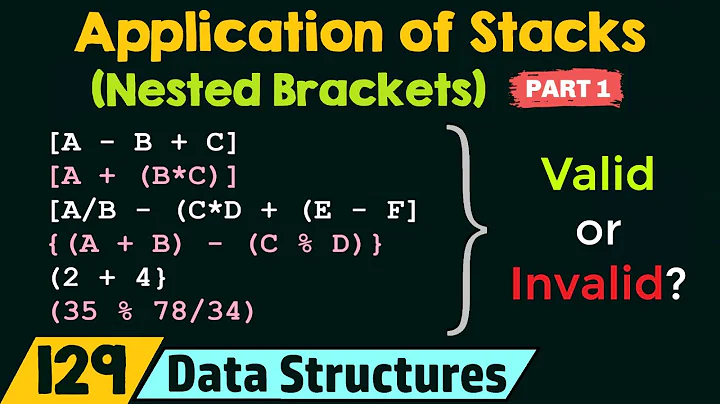 Application of Stacks
(Nested Brackets) PART 1

[A - B + C]
[A + (B*C)]
[A/B - (C*D + (E - F]
{(A + B) - (C % D)}
(2 + 4}
(35 % 78/34)

Valid
or
Invalid?

129 Data Structures